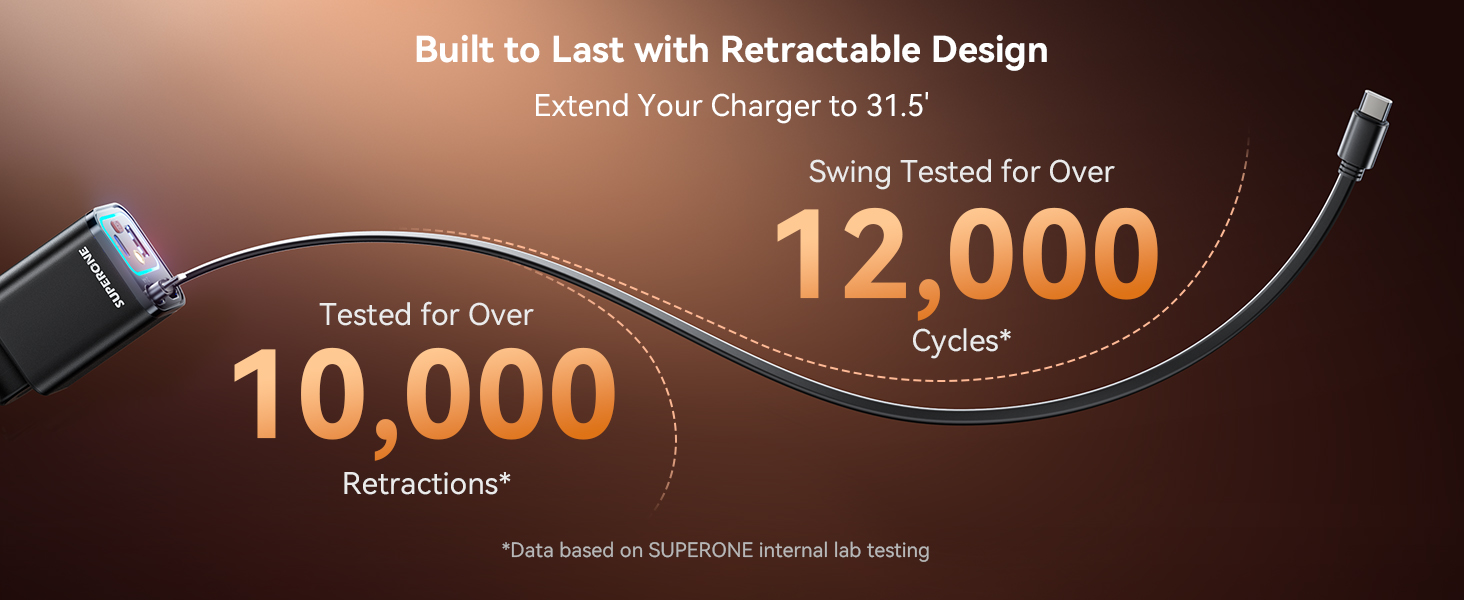 Built to Last with Retractable Design

Extend Your Charger to 31.5'

SUPERONE

Swing Tested for Over
12,000
Cycles*

Tested for Over
10,000
Retractions*

*Data based on SUPERONE internal lab testing